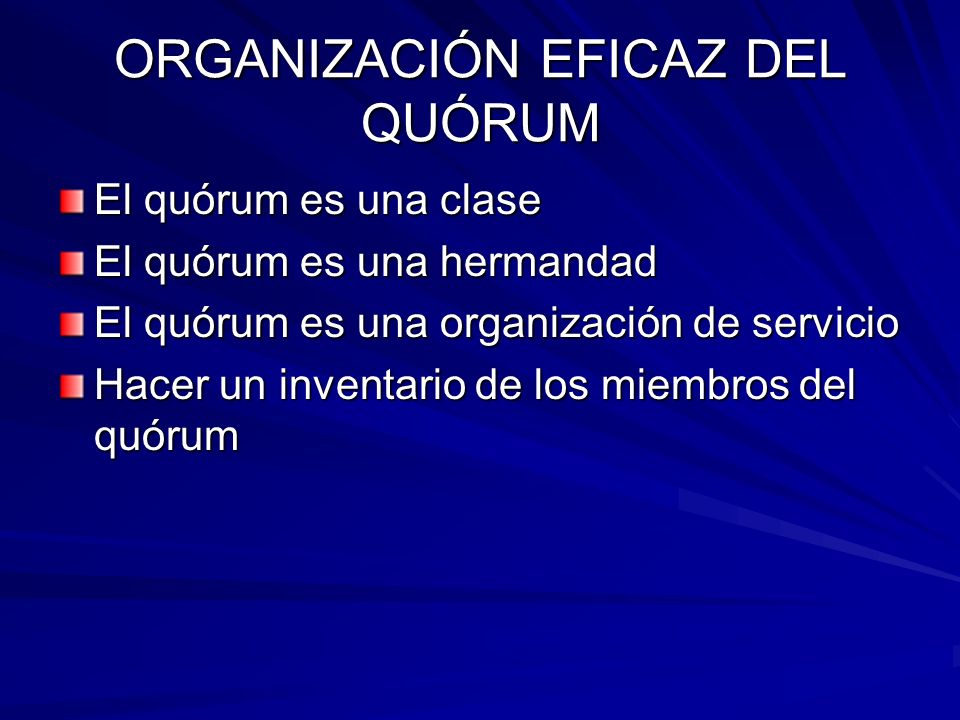 ORGANIZACIÓN EFICAZ DEL QUÓRUM

El quórum es una clase

El quórum es una hermandad

El quórum es una organización de servicio

Hacer un inventario de los miembros del quórum